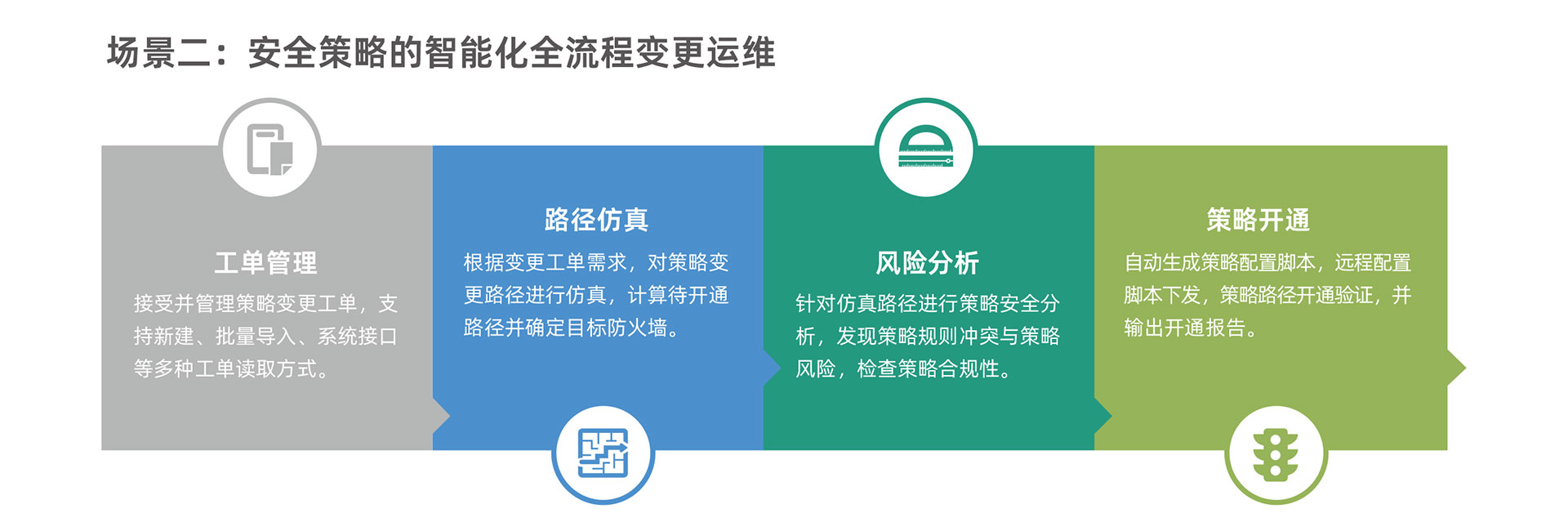 场景二：安全策略的智能化全流程变更运维

工单管理

接受并管理策略变更工单，支持新建、批量导入、系统接口等多种工单读取方式。

路径仿真

根据变更工单需求，对策略变更路径进行仿真，计算待开通路径并确定目标防火墙。

风险分析

针对仿真路径进行策略安全分析，发现策略规则冲突与策略风险，检查策略合规性。

策略开通

自动生成策略配置脚本，远程配置脚本下发，策略路径开通验证，并输出开通报告。